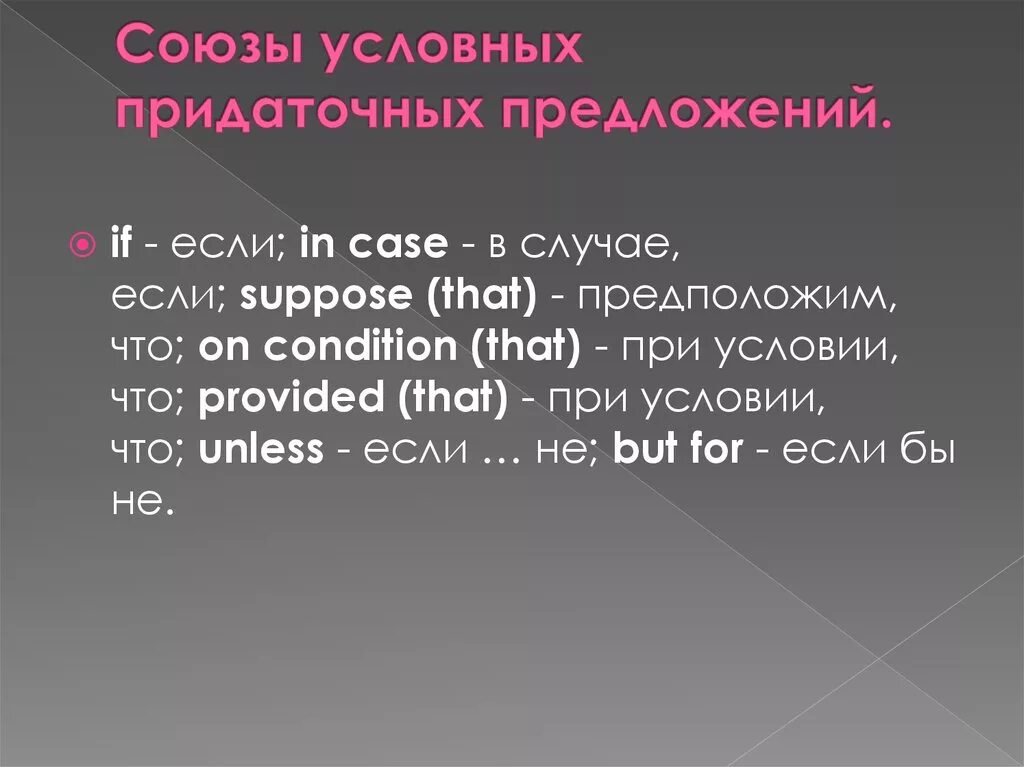 Союзы условных придаточных предложений.

if - если; in case - в случае, если; suppose (that) - предположим, что; on condition (that) - при условии, что; provided (that) - при условии, что; unless - если … не; but for - если бы не.